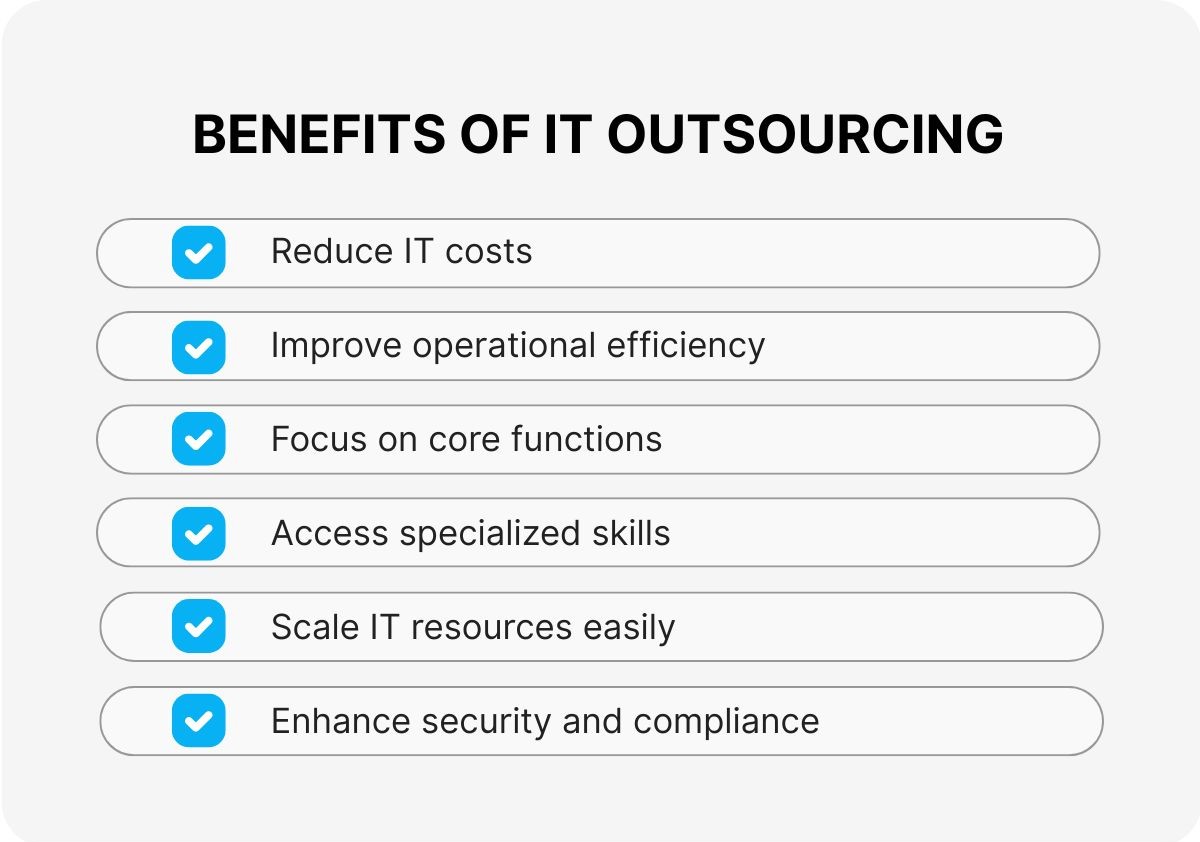 BENEFITS OF IT OUTSOURCING

Reduce IT costs

Improve operational efficiency

Focus on core functions

Access specialized skills

Scale IT resources easily

Enhance security and compliance